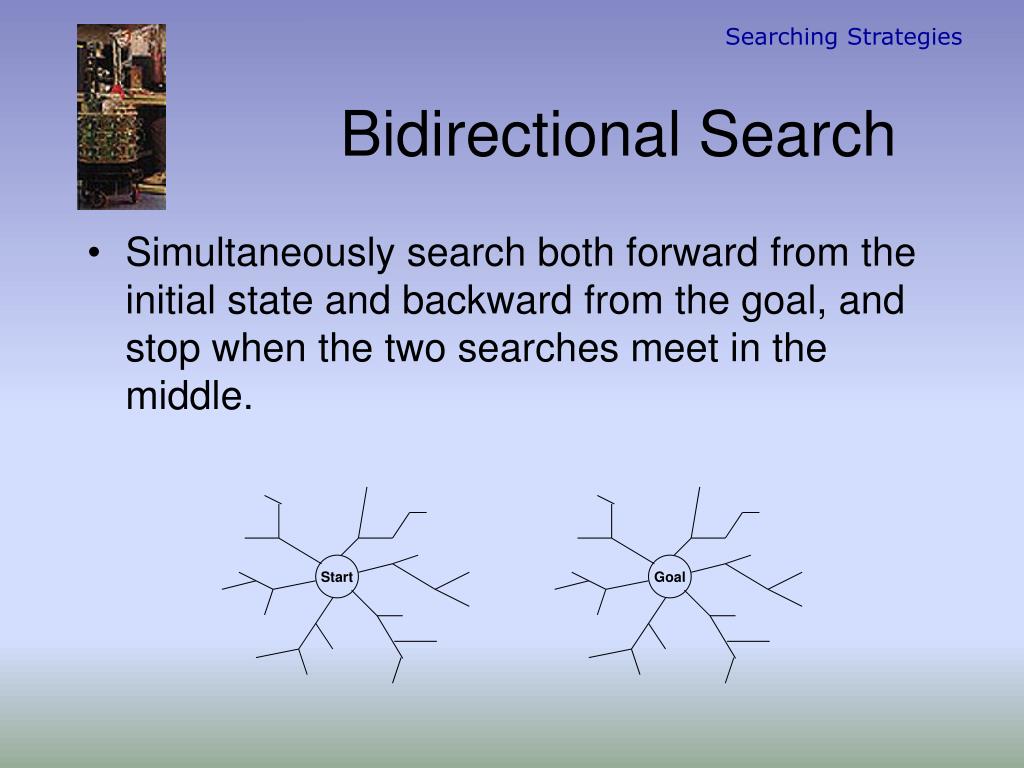 Searching Strategies

Bidirectional Search

• Simultaneously search both forward from the initial state and backward from the goal, and stop when the two searches meet in the middle.

Start

Goal